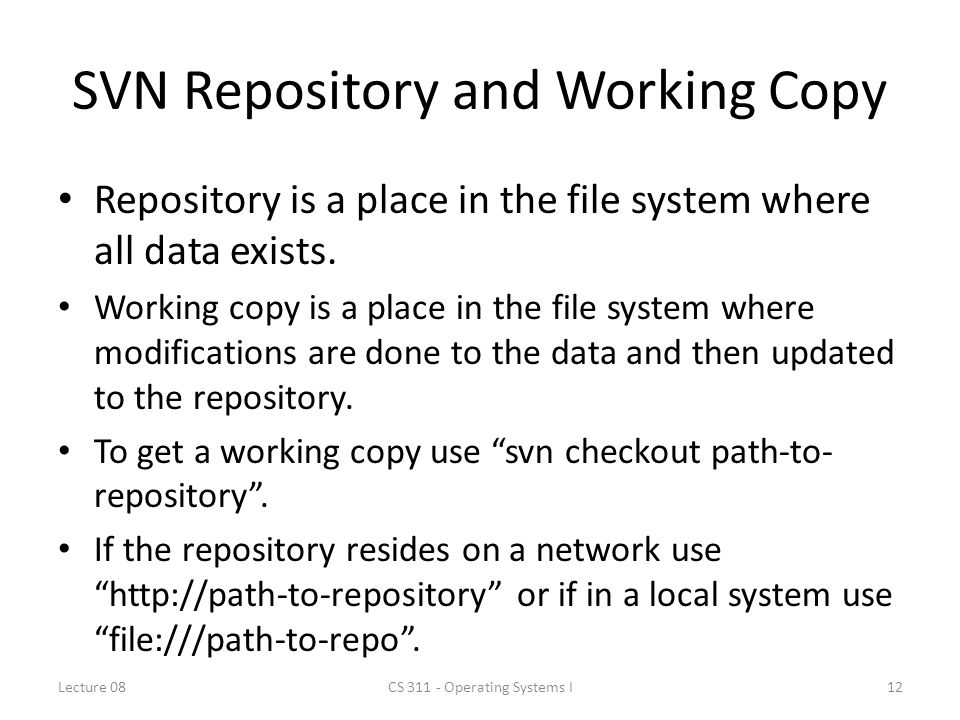 SVN Repository and Working Copy

• Repository is a place in the file system where all data exists.

• Working copy is a place in the file system where modifications are done to the data and then updated to the repository.

• To get a working copy use “svn checkout path-to-repository”.

• If the repository resides on a network use “http://path-to-repository” or if in a local system use “file:///path-to-repo”.

Lecture 08

CS 311 - Operating Systems I

12